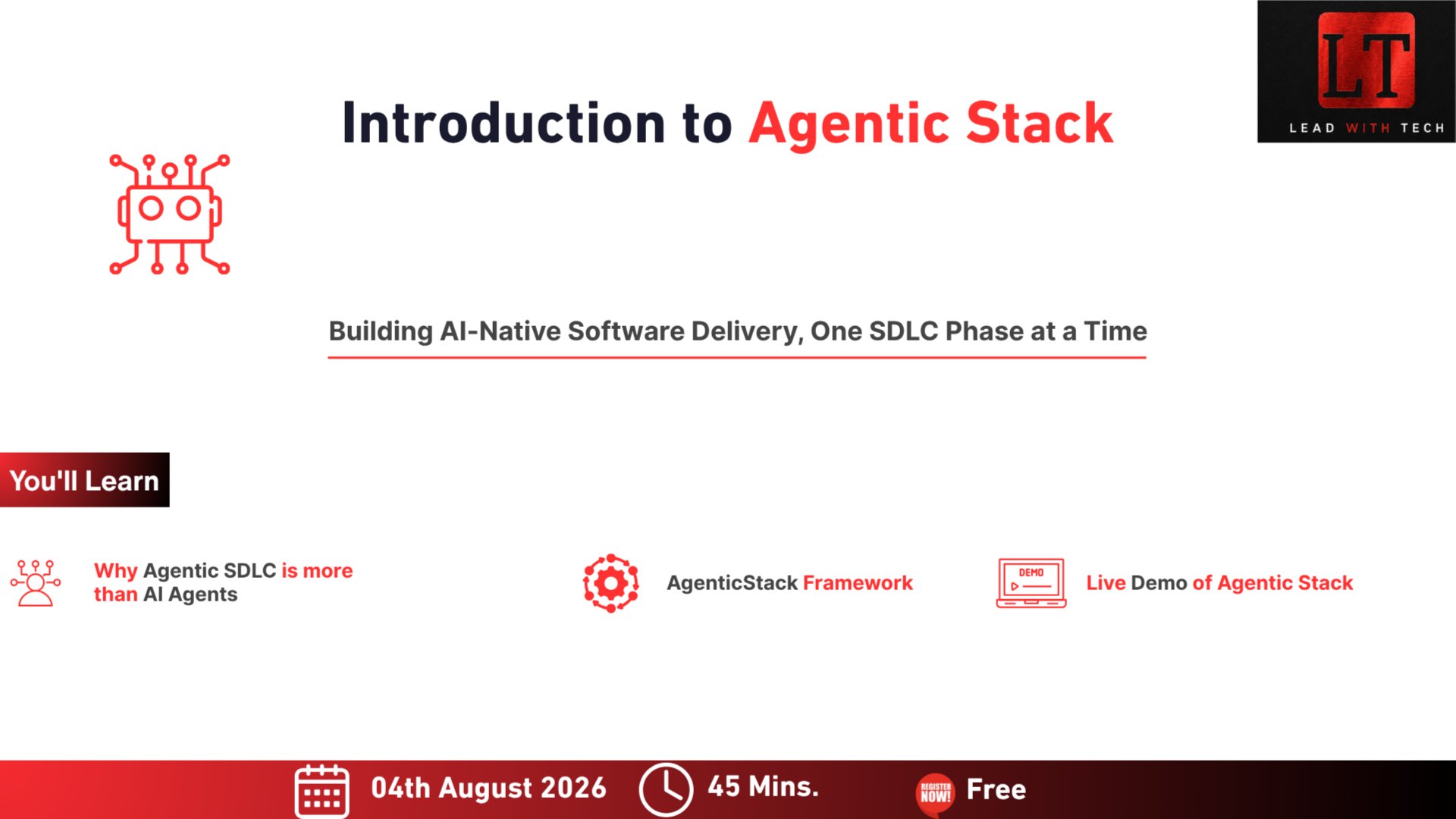 LT
LEAD WITH TECH

Introduction to Agentic Stack

Building AI-Native Software Delivery, One SDLC Phase at a Time

You'll Learn

Why Agentic SDLC is more than AI Agents

AgenticStack Framework

DEMO

Live Demo of Agentic Stack

04th August 2026

45 Mins.

REGISTER NOW!

Free